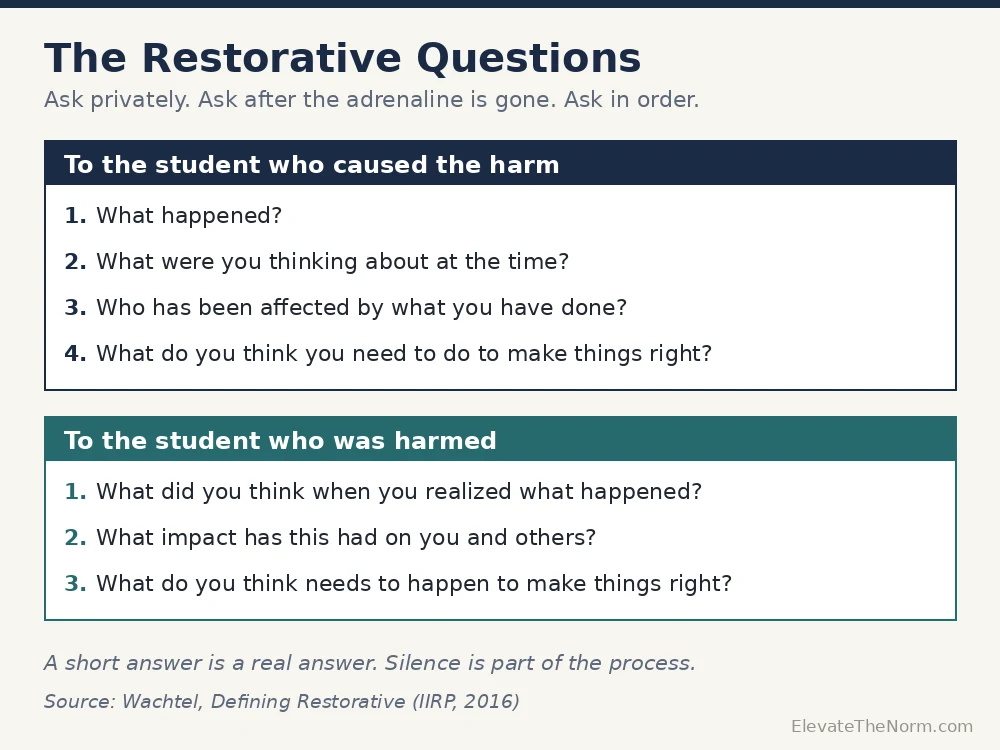 The Restorative Questions

Ask privately. Ask after the adrenaline is gone. Ask in order.

To the student who caused the harm

1. What happened?

2. What were you thinking about at the time?

3. Who has been affected by what you have done?

4. What do you think you need to do to make things right?

To the student who was harmed

1. What did you think when you realized what happened?

2. What impact has this had on you and others?

3. What do you think needs to happen to make things right?

A short answer is a real answer. Silence is part of the process.

Source: Wachtel, Defining Restorative (IIRP, 2016)

ElevateTheNorm.com